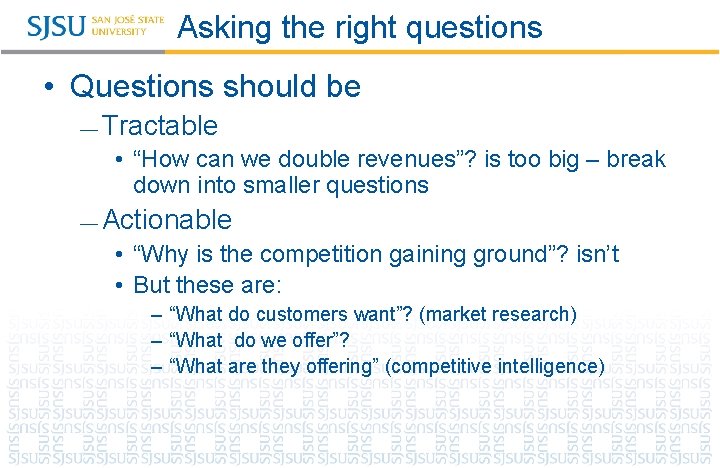 SJSU SAN JOSÉ STATE UNIVERSITY

Asking the right questions

• Questions should be

— Tractable

• “How can we double revenues”? is too big – break down into smaller questions

— Actionable

• “Why is the competition gaining ground”? isn’t

• But these are:

– “What do customers want”? (market research)

– “What do we offer”?

– “What are they offering” (competitive intelligence)